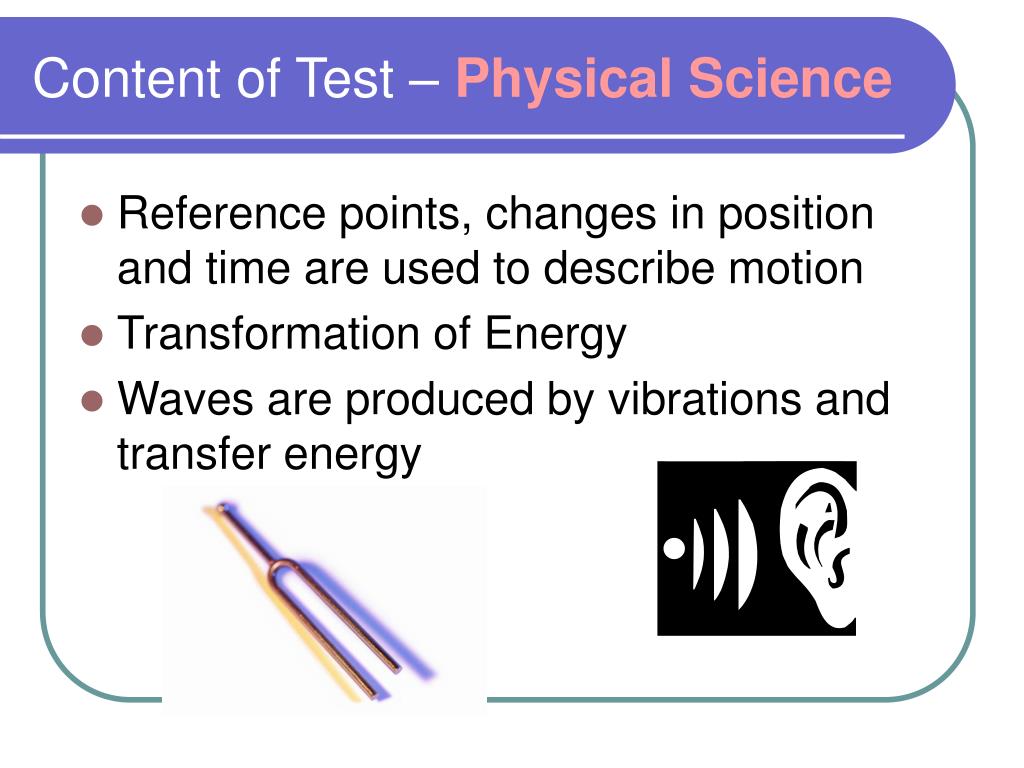 Content of Test – Physical Science

- Reference points, changes in position and time are used to describe motion
- Transformation of Energy
- Waves are produced by vibrations and transfer energy